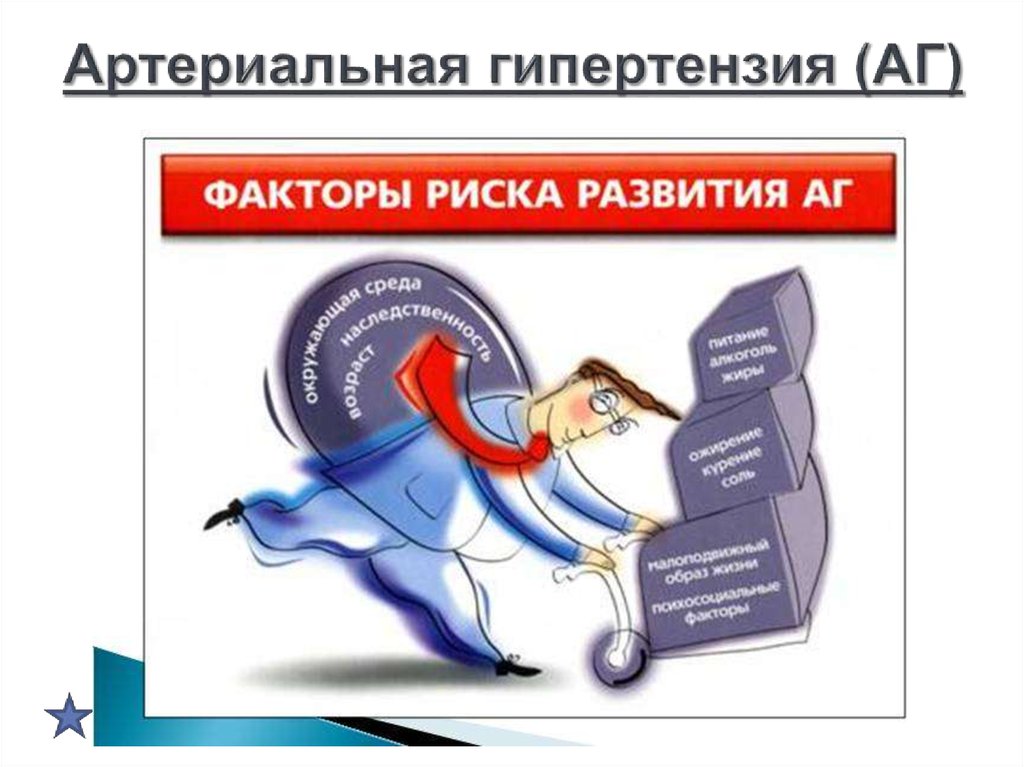 Артериальная гипертензия (АГ)

ФАКТОРЫ РИСКА РАЗВИТИЯ АГ

окружающая среда
наследственность
возраст

питание
алкоголь
жиры

ожирение
курение
соль

малоподвижный образ жизни
психосоциальные факторы